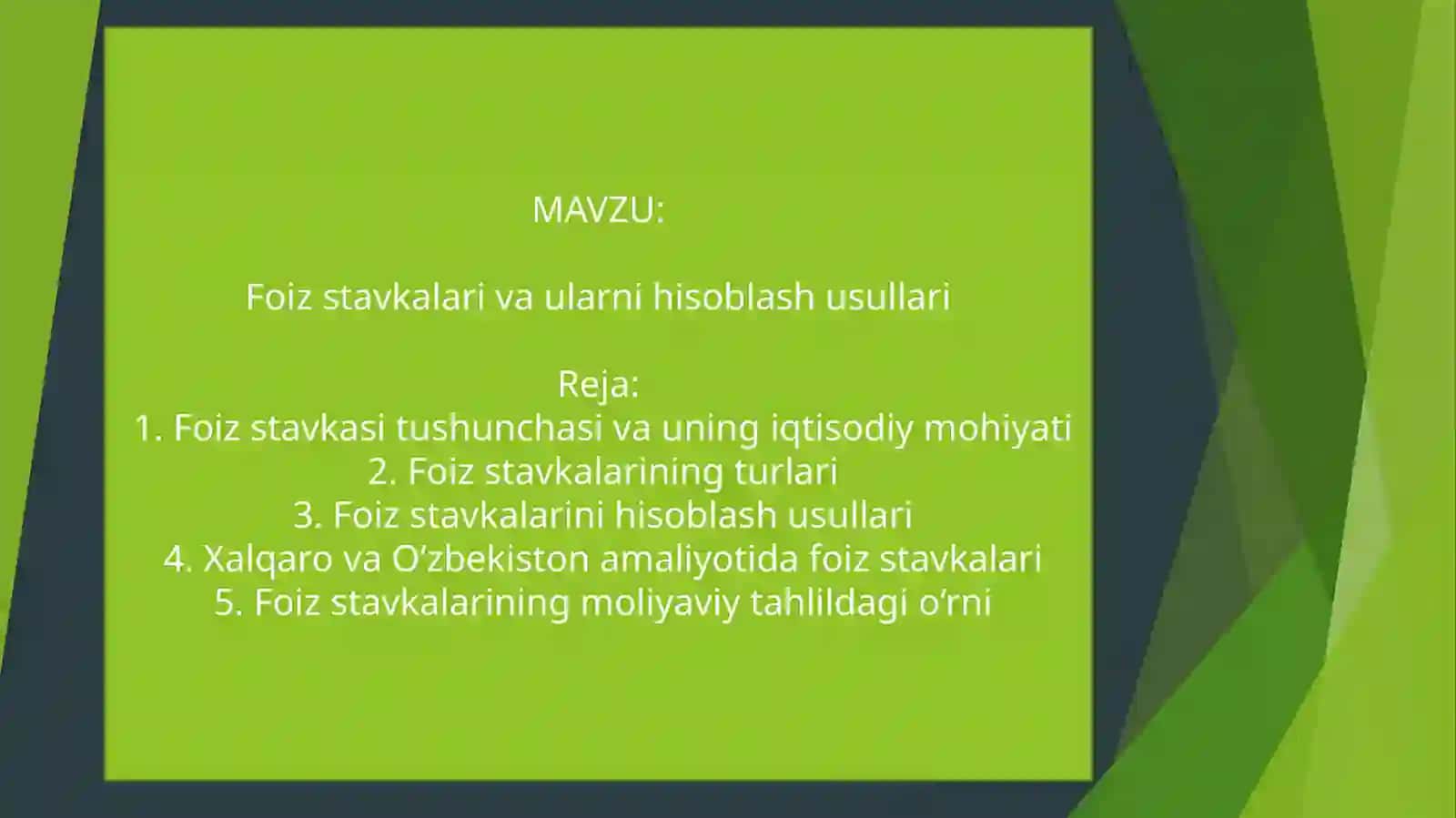 MAVZU:

Foiz stavkalari va ularni hisoblash usullari

Reja:
1. Foiz stavkasi tushunchasi va uning iqtisodiy mohiyati
2. Foiz stavkalarining turlari
3. Foiz stavkalarini hisoblash usullari
4. Xalqaro va O‘zbekiston amaliyotida foiz stavkalari
5. Foiz stavkalarining moliyaviy tahlildagi o‘rni